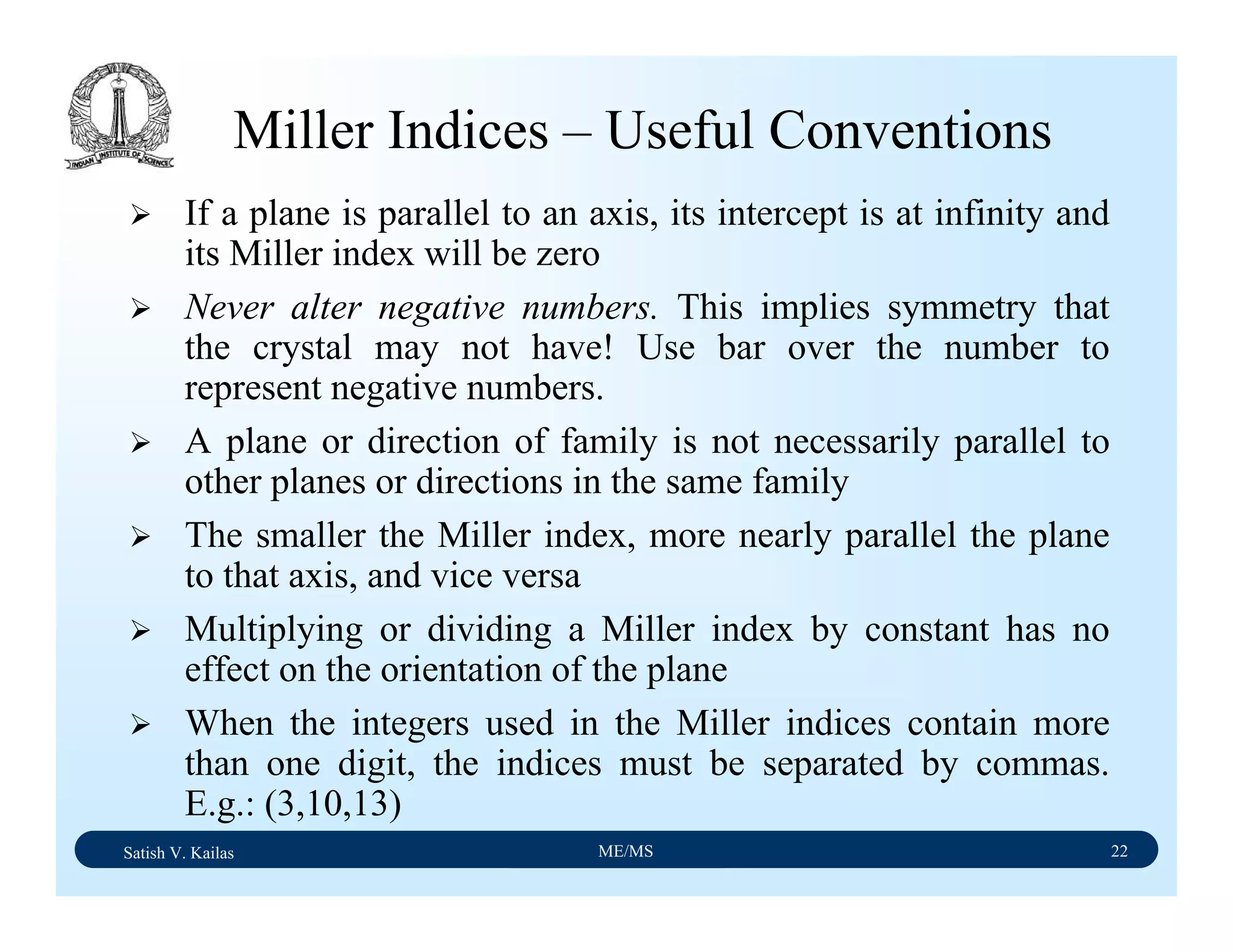 INDIAN INSTITUTE OF SCIENCE

Miller Indices – Useful Conventions

➢ If a plane is parallel to an axis, its intercept is at infinity and its Miller index will be zero

➢ Never alter negative numbers. This implies symmetry that the crystal may not have! Use bar over the number to represent negative numbers.

➢ A plane or direction of family is not necessarily parallel to other planes or directions in the same family

➢ The smaller the Miller index, more nearly parallel the plane to that axis, and vice versa

➢ Multiplying or dividing a Miller index by constant has no effect on the orientation of the plane

➢ When the integers used in the Miller indices contain more than one digit, the indices must be separated by commas. E.g.: (3,10,13)

Satish V. Kailas ME/MS 22